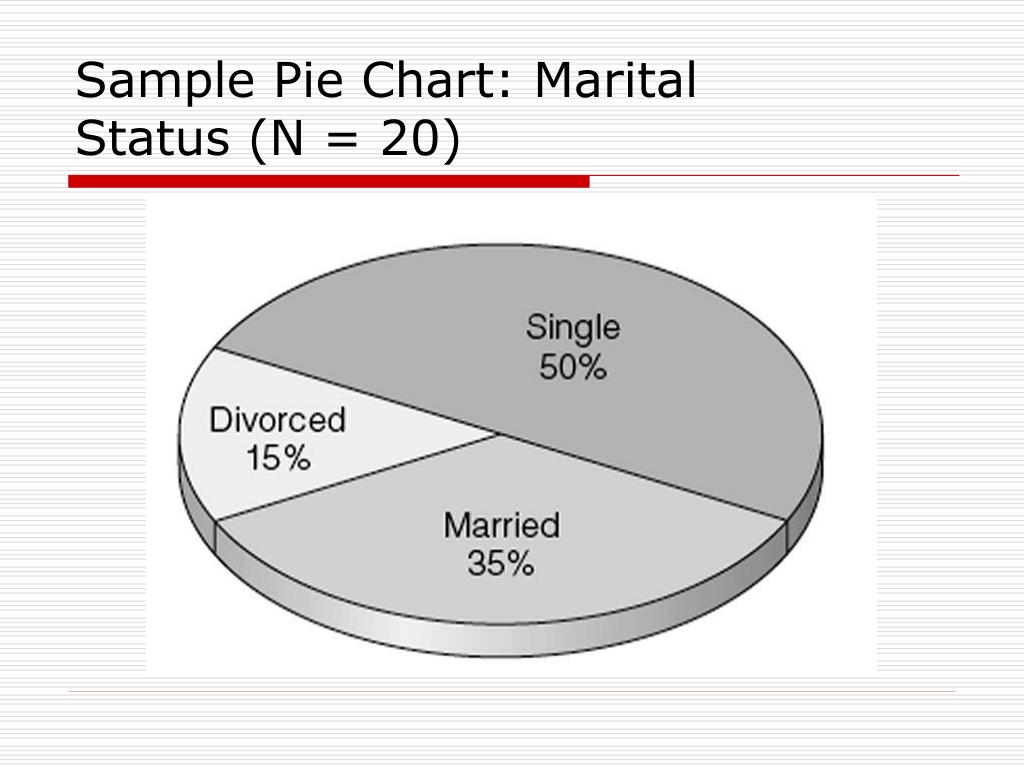 Sample Pie Chart: Marital Status (N = 20)

Single
50%

Divorced
15%

Married
35%